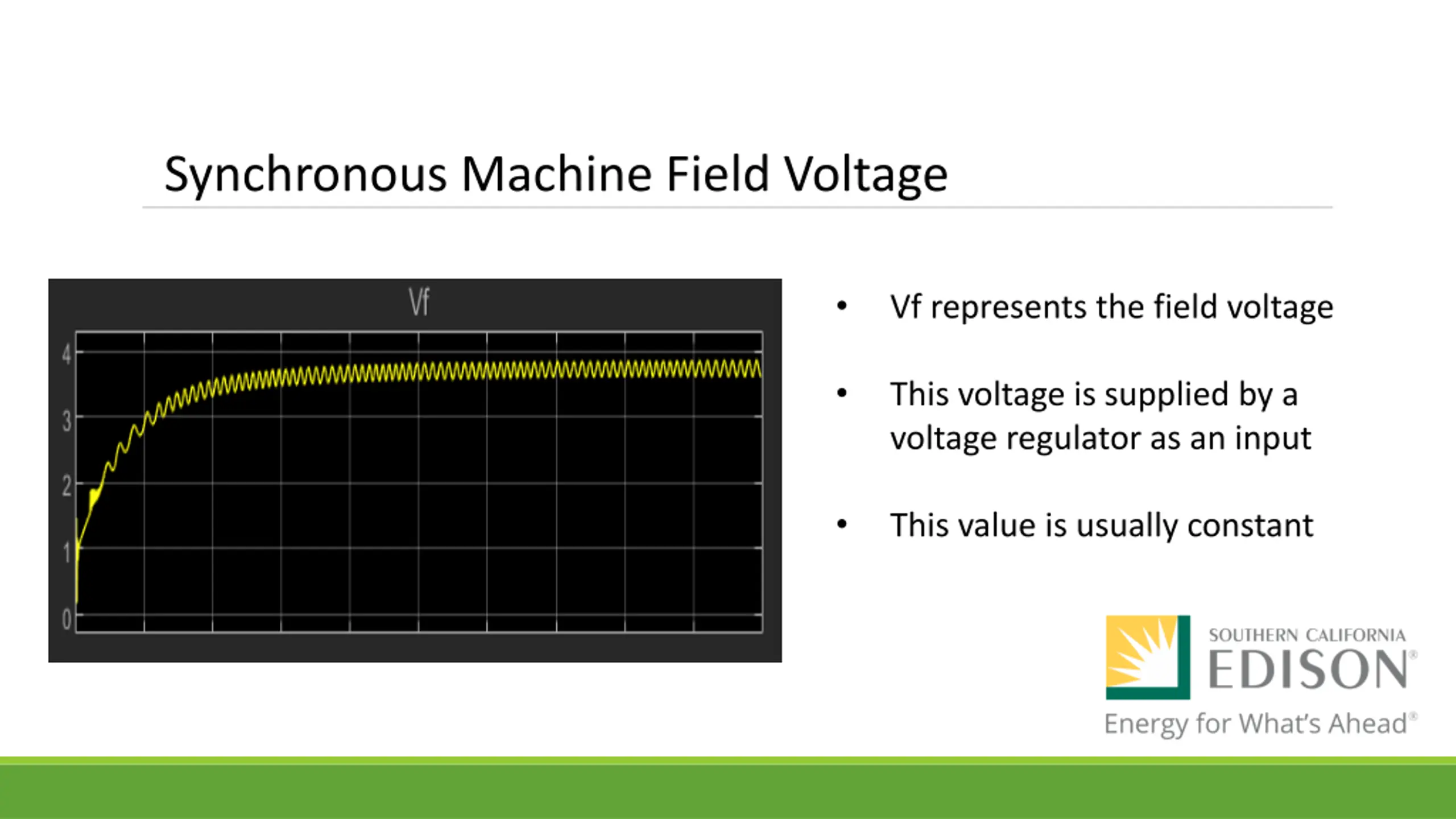 Synchronous Machine Field Voltage

Vf

4
3
2
1
0

• Vf represents the field voltage

• This voltage is supplied by a voltage regulator as an input

• This value is usually constant

SOUTHERN CALIFORNIA
EDISON®
Energy for What's Ahead®